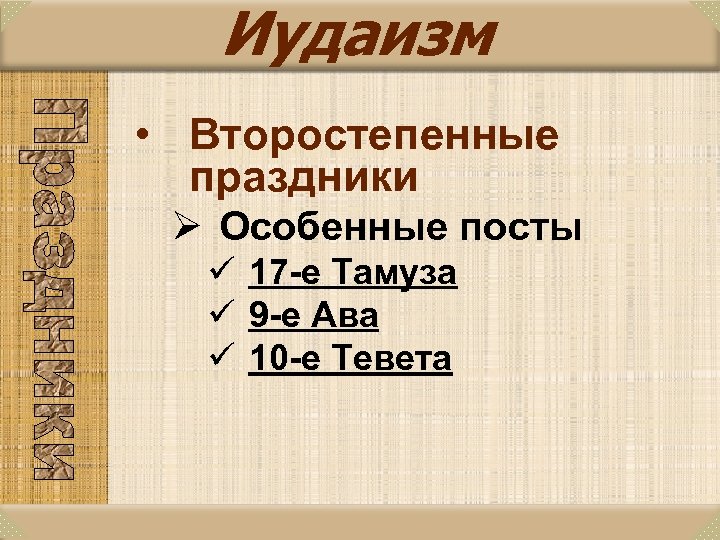 Иудаизм

праздники

• Второстепенные праздники
➢ Особенные посты
✓ 17-е Тамуза
✓ 9-е Ава
✓ 10-е Тевета